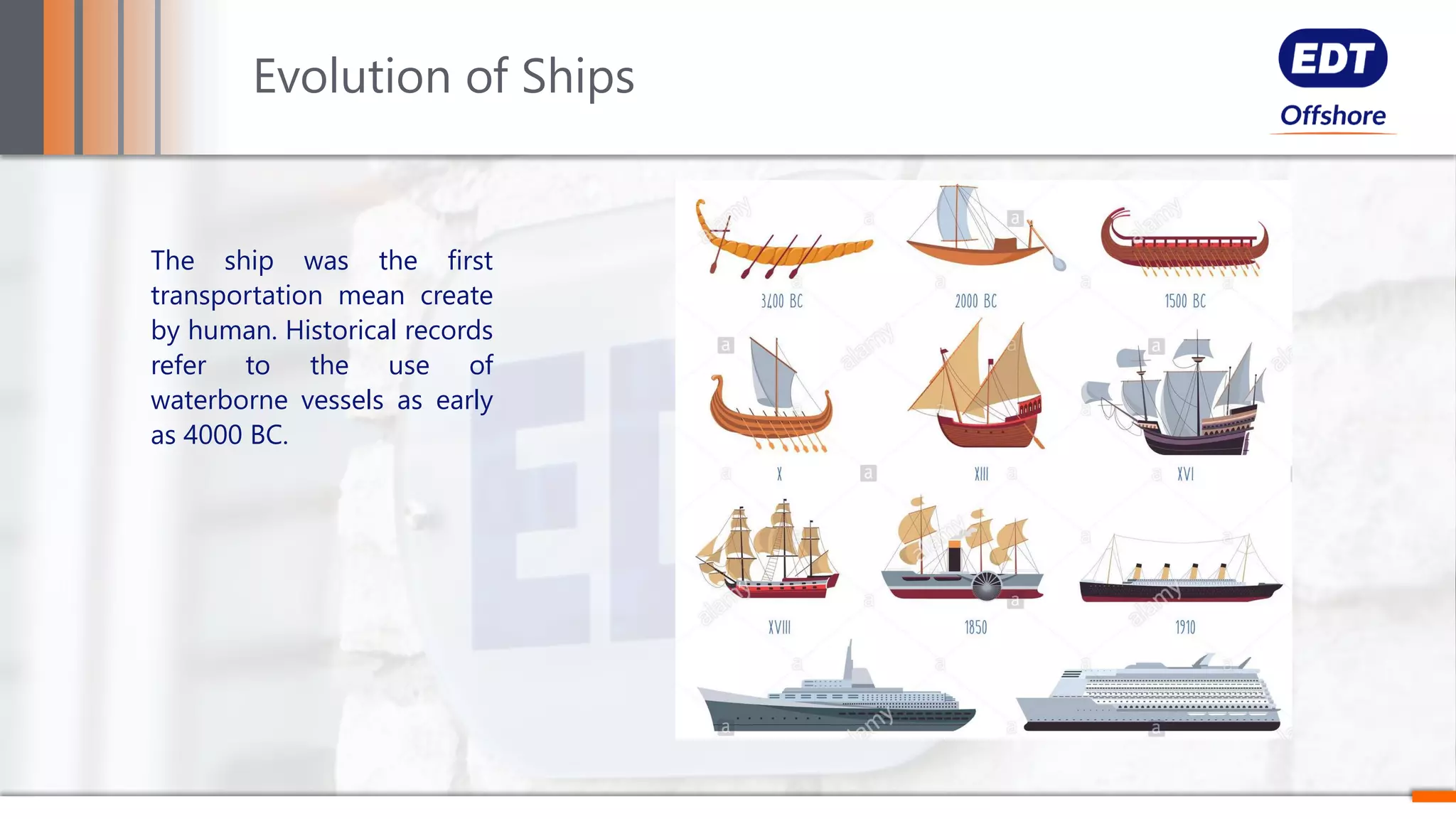 Evolution of Ships

EDT
Offshore

The ship was the first transportation mean create by human. Historical records refer to the use of waterborne vessels as early as 4000 BC.

3400 BC
2000 BC
1500 BC
X
XIII
XVI
XVIII
1850
1910

alamy